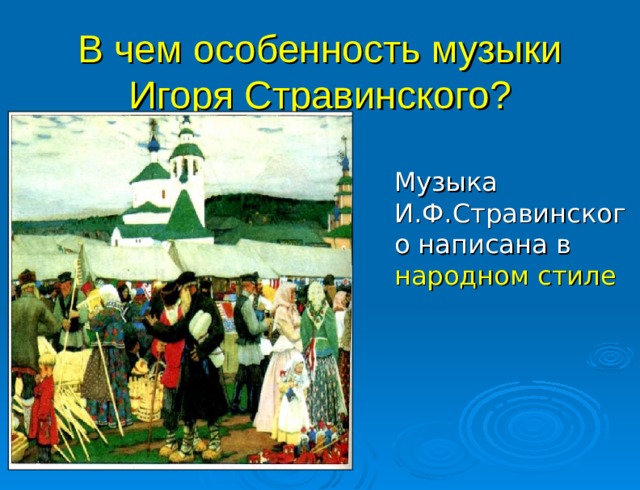 В чем особенность музыки Игоря Стравинского?

Музыка И.Ф.Стравинского написана в народном стиле